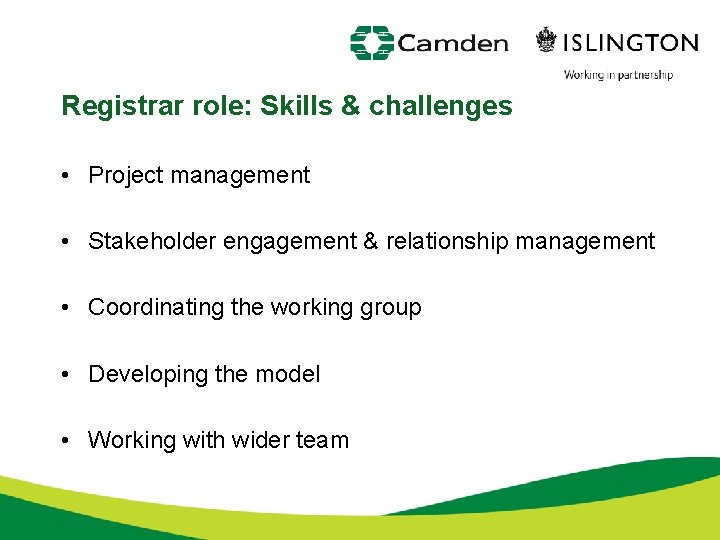 Camden ISLINGTON
Working in partnership

Registrar role: Skills & challenges

• Project management

• Stakeholder engagement & relationship management

• Coordinating the working group

• Developing the model

• Working with wider team